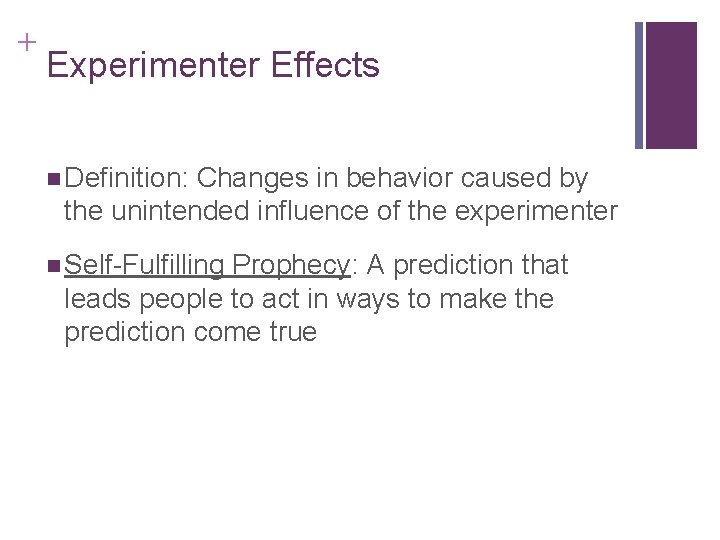 +
Experimenter Effects

Definition: Changes in behavior caused by the unintended influence of the experimenter

Self-Fulfilling Prophecy: A prediction that leads people to act in ways to make the prediction come true